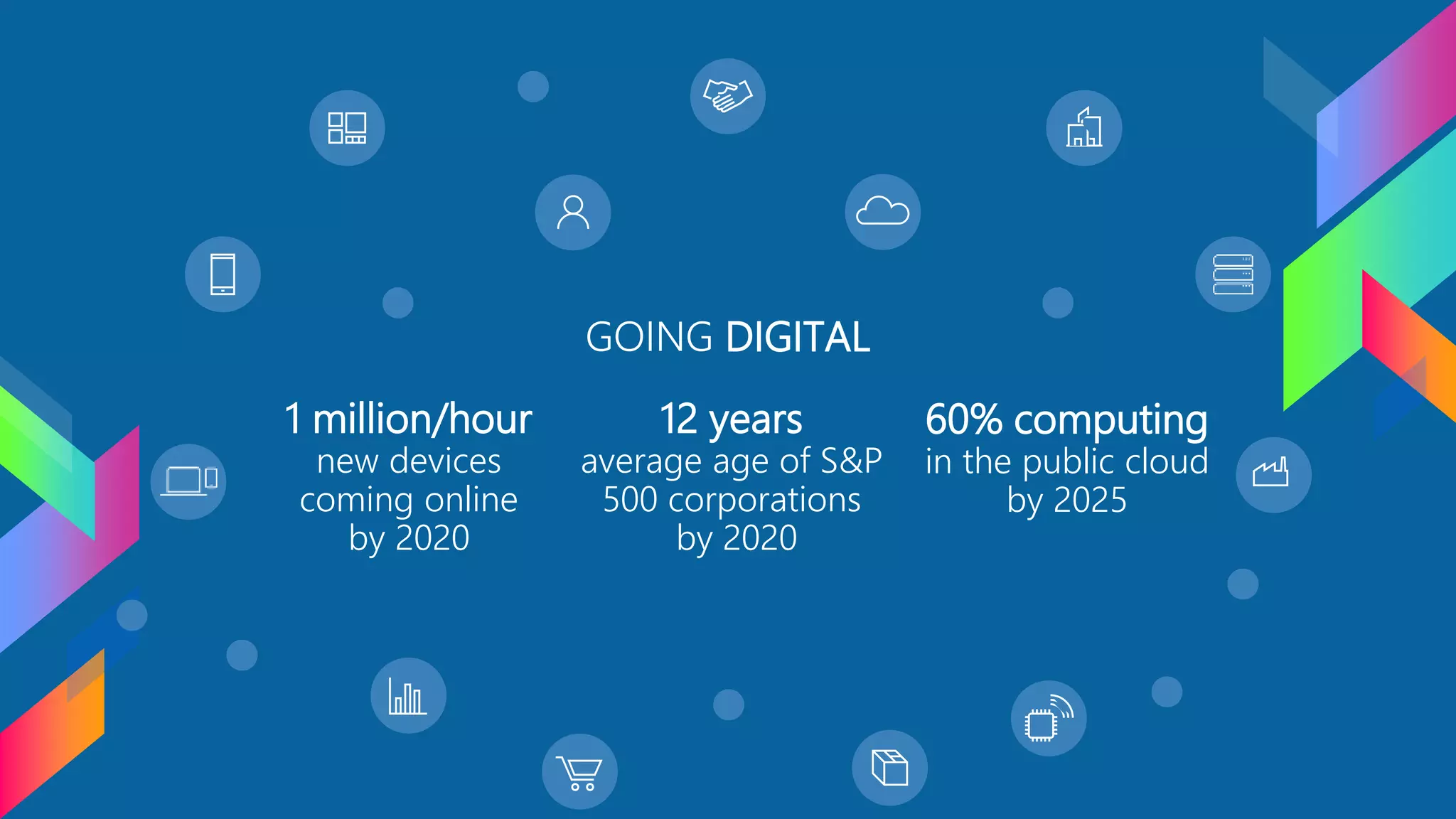 GOING DIGITAL

1 million/hour
new devices coming online by 2020

12 years
average age of S&P 500 corporations by 2020

60% computing
in the public cloud by 2025